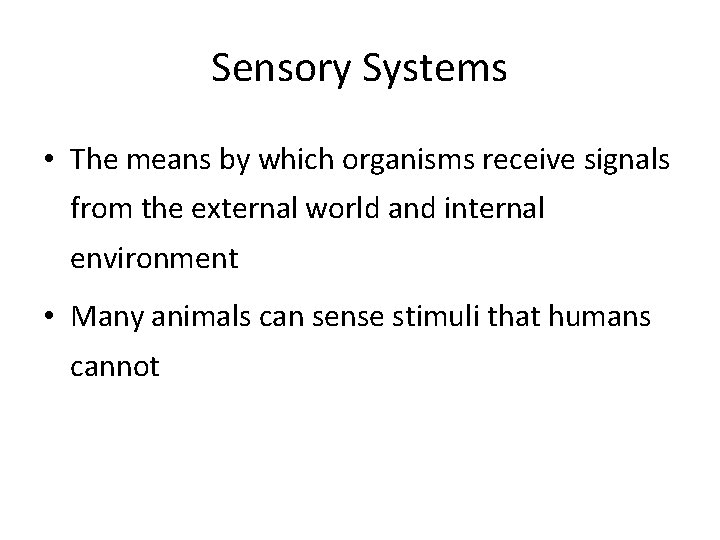 Sensory Systems

• The means by which organisms receive signals from the external world and internal environment

• Many animals can sense stimuli that humans cannot